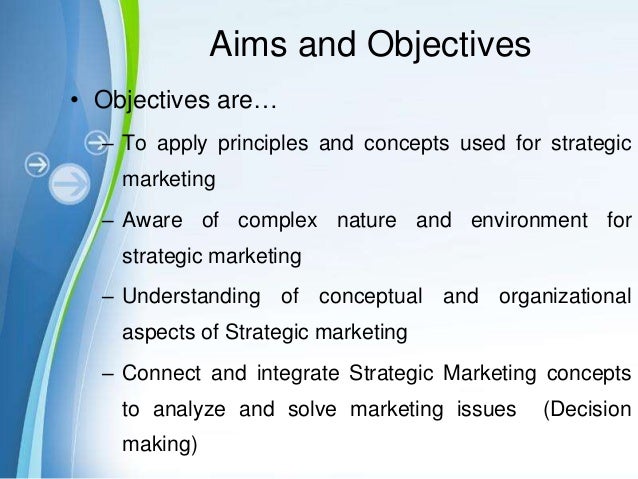 Aims and Objectives

• Objectives are…

– To apply principles and concepts used for strategic marketing

– Aware of complex nature and environment for strategic marketing

– Understanding of conceptual and organizational aspects of Strategic marketing

– Connect and integrate Strategic Marketing concepts to analyze and solve marketing issues (Decision making)